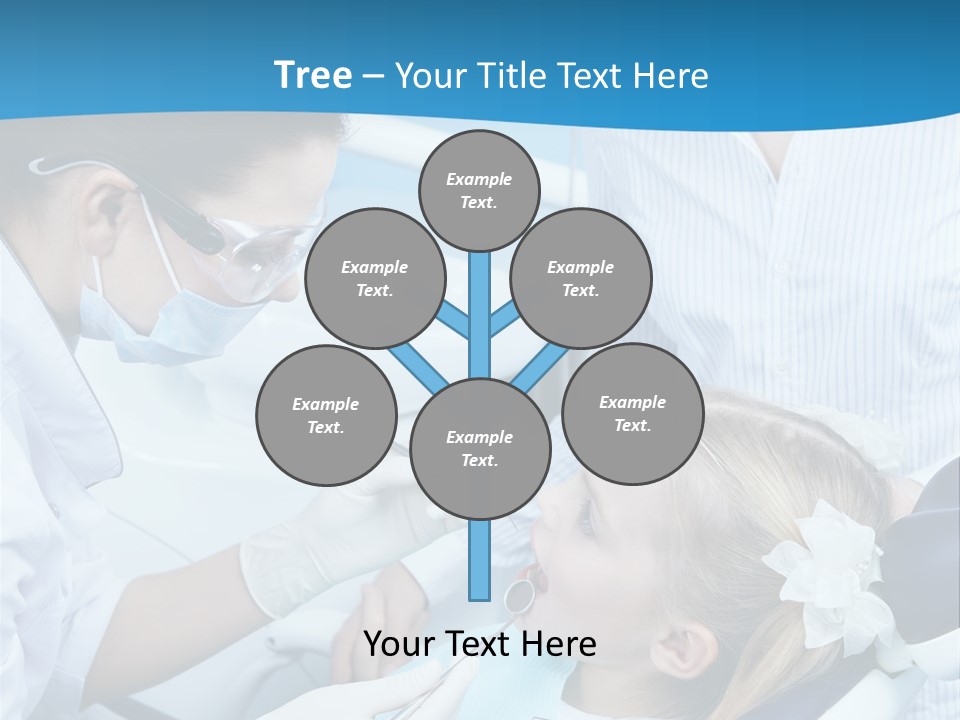 Tree – Your Title Text Here

Example Text.

Example Text.

Example Text.

Example Text.

Example Text.

Example Text.

Your Text Here